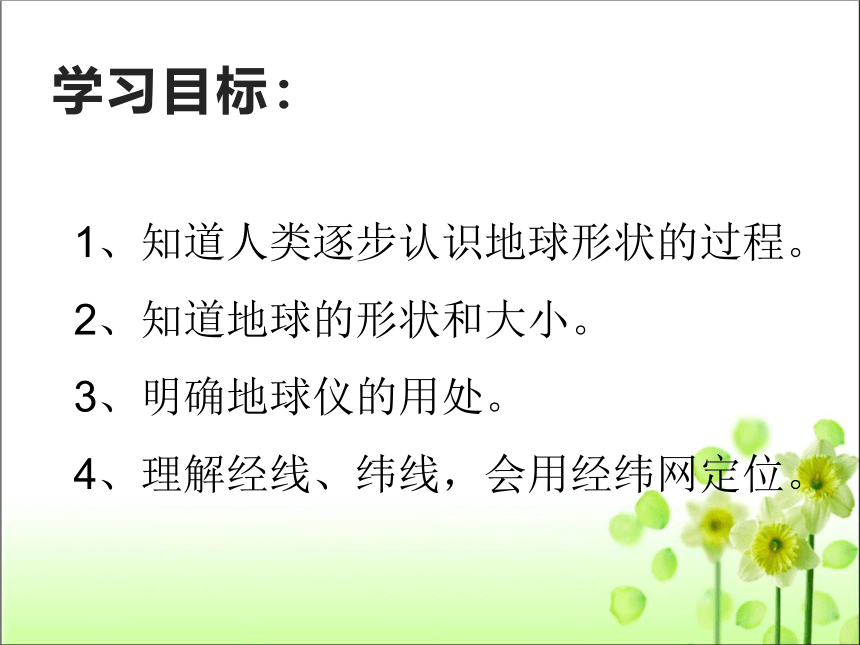 学习目标：

1、知道人类逐步认识地球形状的过程。

2、知道地球的形状和大小。

3、明确地球仪的用处。

4、理解经线、纬线，会用经纬网定位。